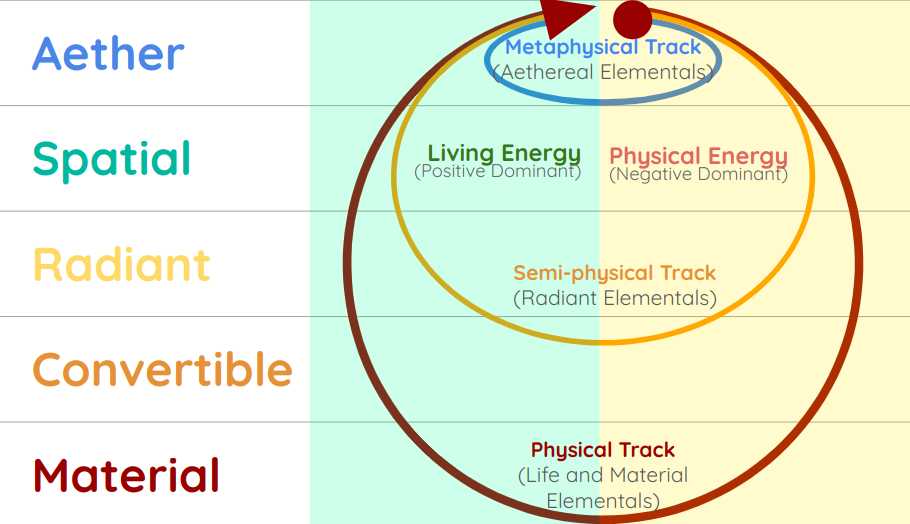 Aether

Spatial

Radiant

Convertible

Material

Metaphysical Track
(Aethereal Elementals)

Living Energy
(Positive Dominant)

Physical Energy
(Negative Dominant)

Semi-physical Track
(Radiant Elementals)

Physical Track
(Life and Material Elementals)